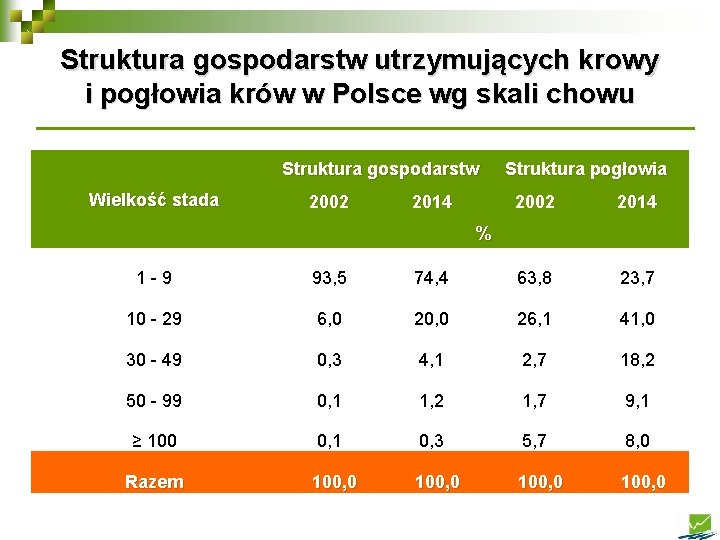 Struktura gospodarstw utrzymujących krowy i pogłowia krów w Polsce wg skali chowu

| Wielkość stada | Struktura gospodarstw 2002 | Struktura gospodarstw 2014 | Struktura pogłowia 2002 | Struktura pogłowia 2014 |
|---|---|---|---|---|
| | % | | | |
| 1 - 9 | 93,5 | 74,4 | 63,8 | 23,7 |
| 10 - 29 | 6,0 | 20,0 | 26,1 | 41,0 |
| 30 - 49 | 0,3 | 4,1 | 2,7 | 18,2 |
| 50 - 99 | 0,1 | 1,2 | 1,7 | 9,1 |
| ≥ 100 | 0,1 | 0,3 | 5,7 | 8,0 |
| Razem | 100,0 | 100,0 | 100,0 | 100,0 |